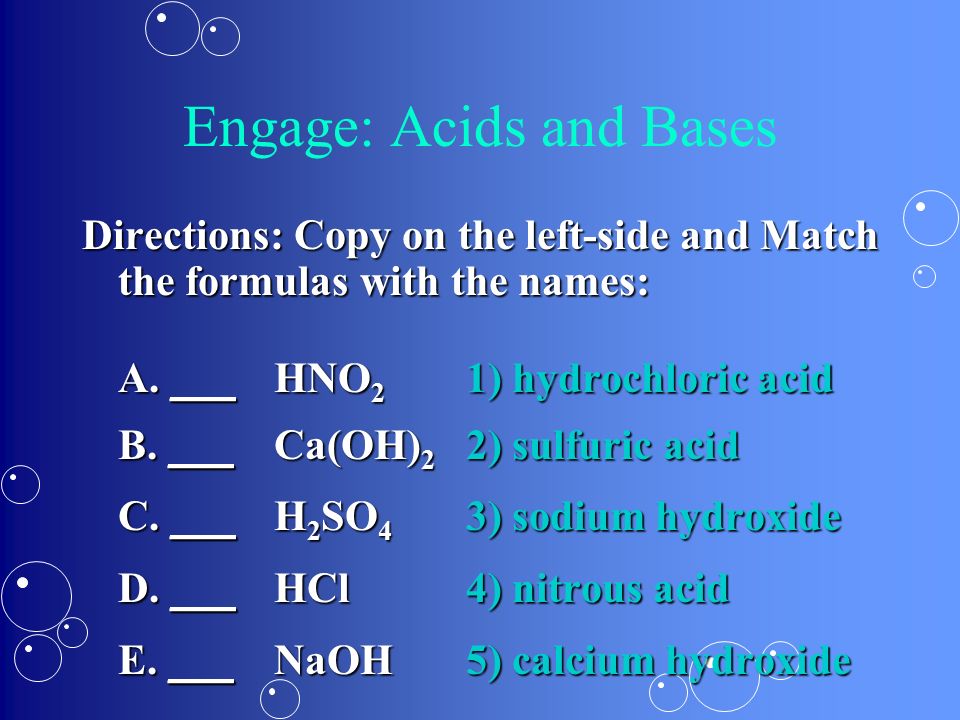 Engage: Acids and Bases

Directions: Copy on the left-side and Match the formulas with the names:

A. ___ $HNO_2$ 1) hydrochloric acid

B. ___ $Ca(OH)_2$ 2) sulfuric acid

C. ___ $H_2SO_4$ 3) sodium hydroxide

D. ___ $HCl$ 4) nitrous acid

E. ___ $NaOH$ 5) calcium hydroxide